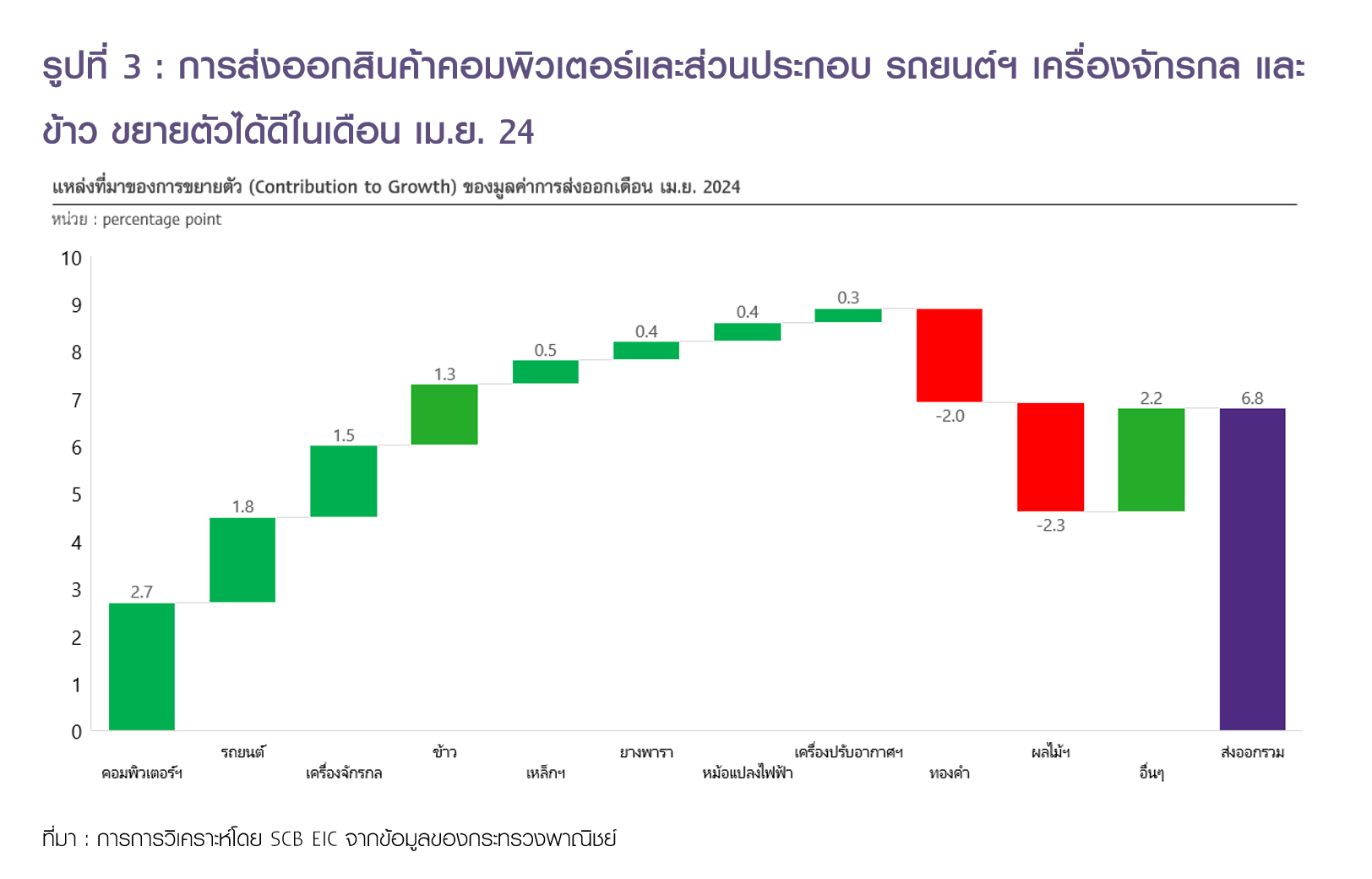 รูปที่ 3 : การส่งออกสินค้าคอมพิวเตอร์และส่วนประกอบ รถยนต์ฯ เครื่องจักรกล และข้าว ขยายตัวได้ดีในเดือน เม.ย. 24

แหล่งที่มาของการขยายตัว (Contribution to Growth) ของมูลค่าการส่งออกเดือน เม.ย. 2024

หน่วย : percentage point

10
9
8
7
6
5
4
3
2
1
0

2.7
1.8
1.5
1.3
0.5
0.4
0.4
0.3
-2.0
-2.3
2.2
6.8

คอมพิวเตอร์ฯ
รถยนต์
เครื่องจักรกล
ข้าว
เหล็กฯ
ยางพารา
หม้อแปลงไฟฟ้า
เครื่องปรับอากาศฯ
ทองคำ
ผลไม้ฯ
อื่นๆ
ส่งออกรวม

ที่มา : การการวิเคราะห์โดย SCB EIC จากข้อมูลของกระทรวงพาณิชย์